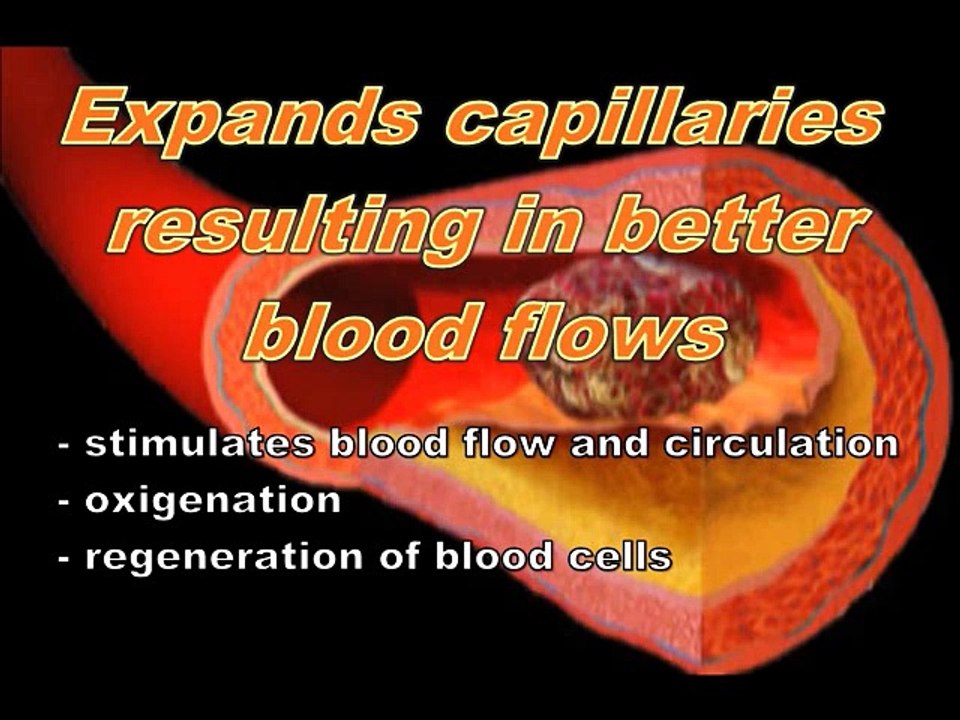 Expands capillaries resulting in better blood flows

- stimulates blood flow and circulation
- oxigenation
- regeneration of blood cells